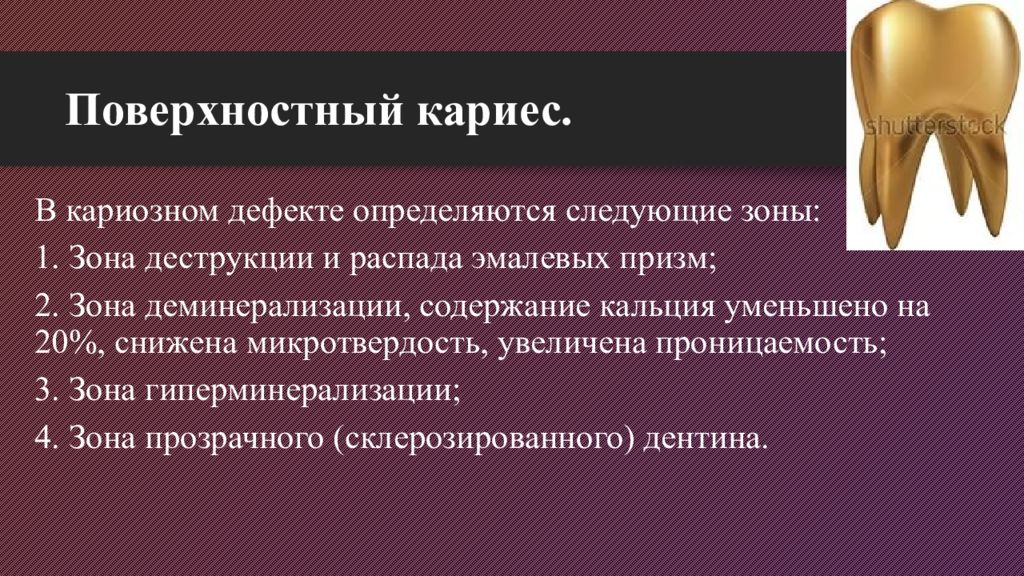 Поверхностный кариес.

shutterstock

В кариозном дефекте определяются следующие зоны:

1. Зона деструкции и распада эмалевых призм;

2. Зона деминерализации, содержание кальция уменьшено на 20%, снижена микротвердость, увеличена проницаемость;

3. Зона гиперминерализации;

4. Зона прозрачного (склерозированного) дентина.